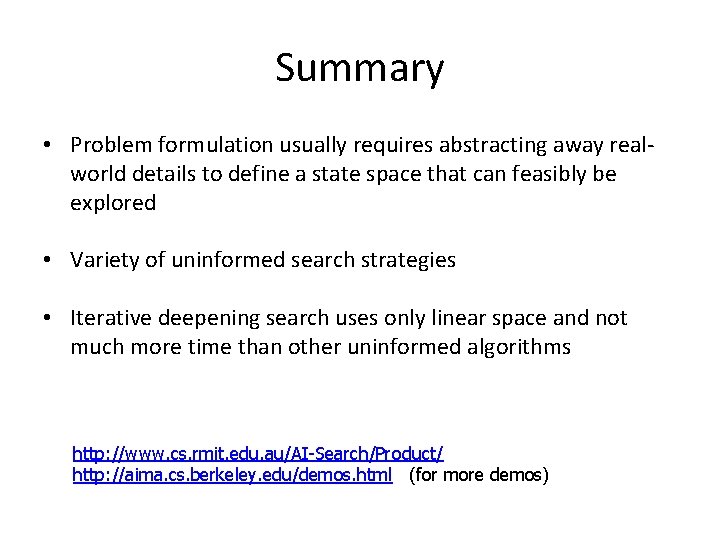 Summary

• Problem formulation usually requires abstracting away real-world details to define a state space that can feasibly be explored

• Variety of uninformed search strategies

• Iterative deepening search uses only linear space and not much more time than other uninformed algorithms

http://www.cs.rmit.edu.au/AI-Search/Product/
http://aima.cs.berkeley.edu/demos.html (for more demos)